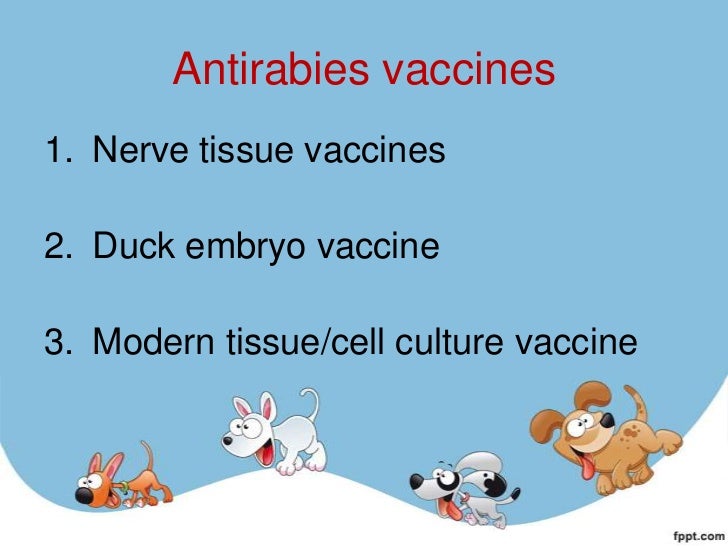 Antirabies vaccines

1. Nerve tissue vaccines

2. Duck embryo vaccine

3. Modern tissue/cell culture vaccine

fppt.com